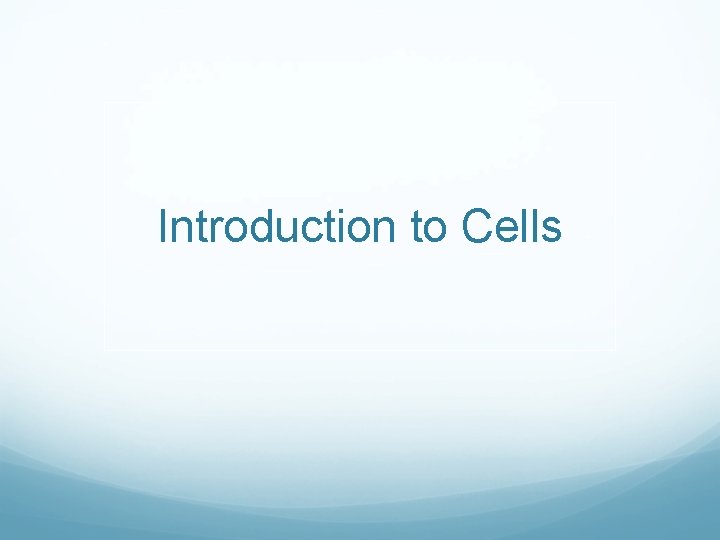 Introduction to Cells